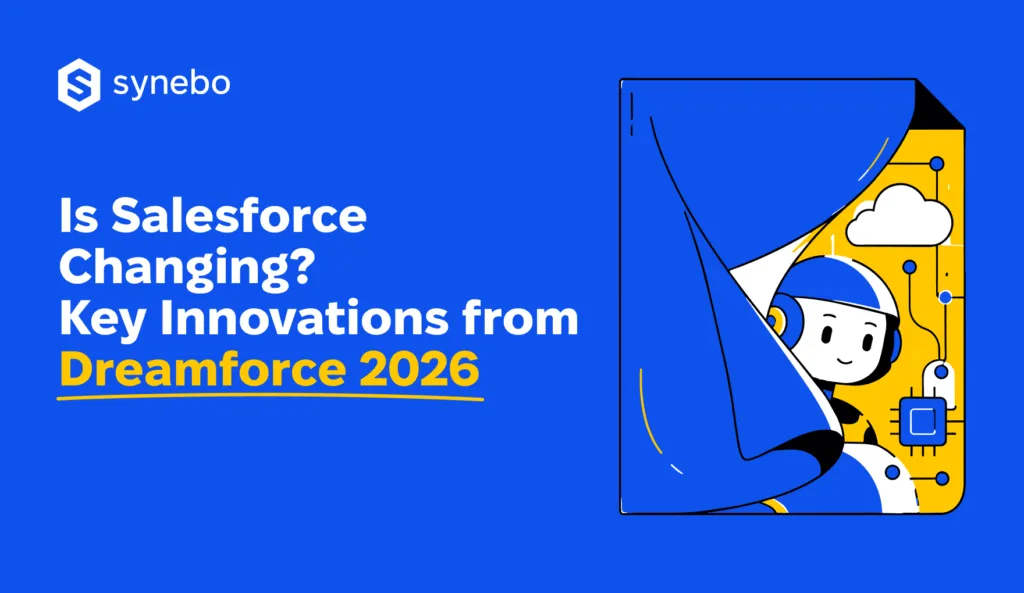 synebo

Is Salesforce Changing? Key Innovations from Dreamforce 2026